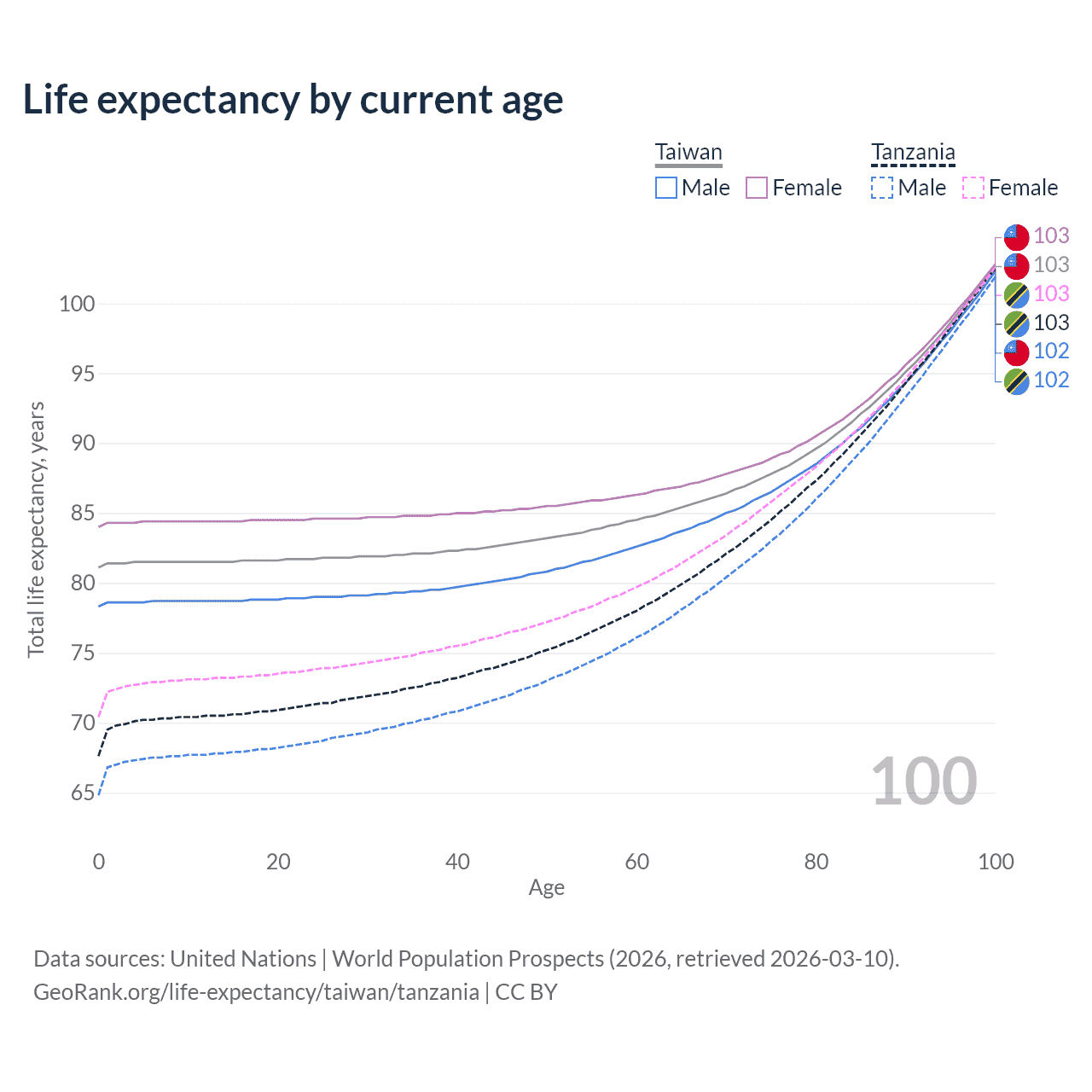 Life expectancy by current age

Taiwan
Male
Female

Tanzania
Male
Female

103
103
103
103
102
102

100
95
90
85
80
75
70
65

Total life expectancy, years

100

0
20
40
60
80
100
Age

Data sources: United Nations | World Population Prospects (2026, retrieved 2026-03-10).
GeoRank.org/life-expectancy/taiwan/tanzania | CC BY